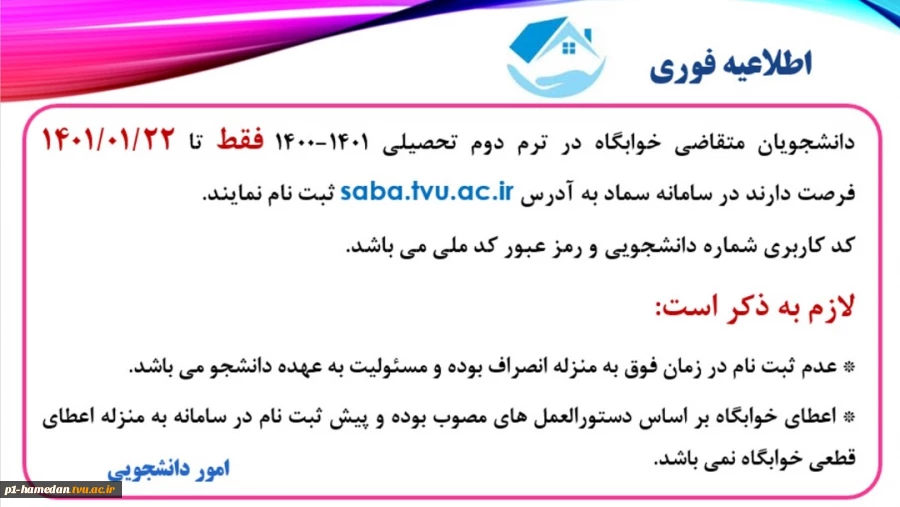 اطلاعیه فوری

دانشجویان متقاضی خوابگاه در ترم دوم تحصیلی ۱۴۰۱-۱۴۰۰ فقط تا ۱۴۰۱/۰۱/۲۲ فرصت دارند در سامانه سماد به آدرس saba.tvu.ac.ir ثبت نام نمایند.

کد کاربری شماره دانشجویی و رمز عبور کد ملی می باشد.

لازم به ذکر است:

* عدم ثبت نام در زمان فوق به منزله انصراف بوده و مسئولیت به عهده دانشجو می باشد.

* اعطای خوابگاه بر اساس دستورالعمل های مصوب بوده و پیش ثبت نام در سامانه به منزله اعطای قطعی خوابگاه نمی باشد.

امور دانشجویی

p1-hamedan.tvu.ac.ir